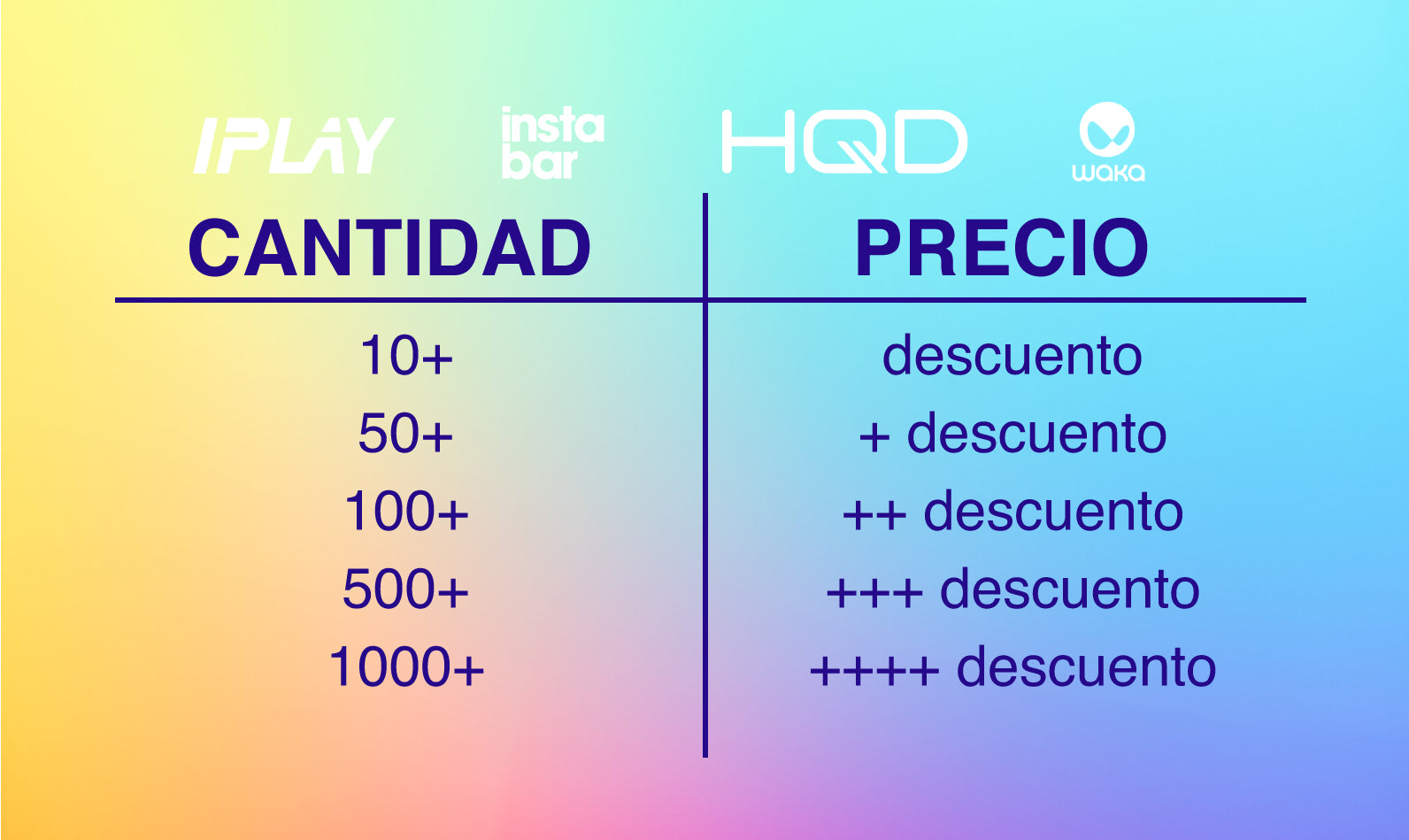 IPLAY insta bar HQD waka

| CANTIDAD | PRECIO |
|---|---|
| 10+ | descuento |
| 50+ | + descuento |
| 100+ | ++ descuento |
| 500+ | +++ descuento |
| 1000+ | ++++ descuento |